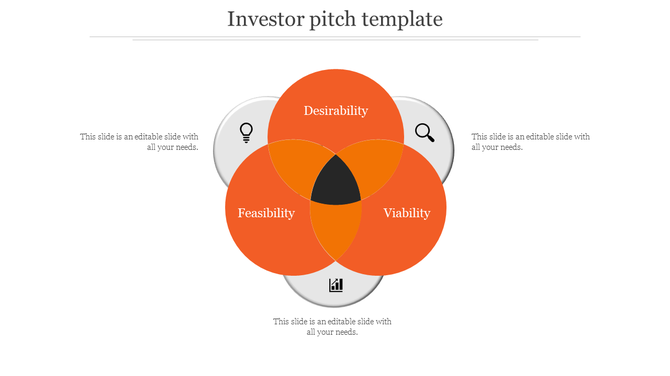 Investor pitch template

This slide is an editable slide with all your needs.

Desirability

This slide is an editable slide with all your needs.

Feasibility

Viability

This slide is an editable slide with all your needs.